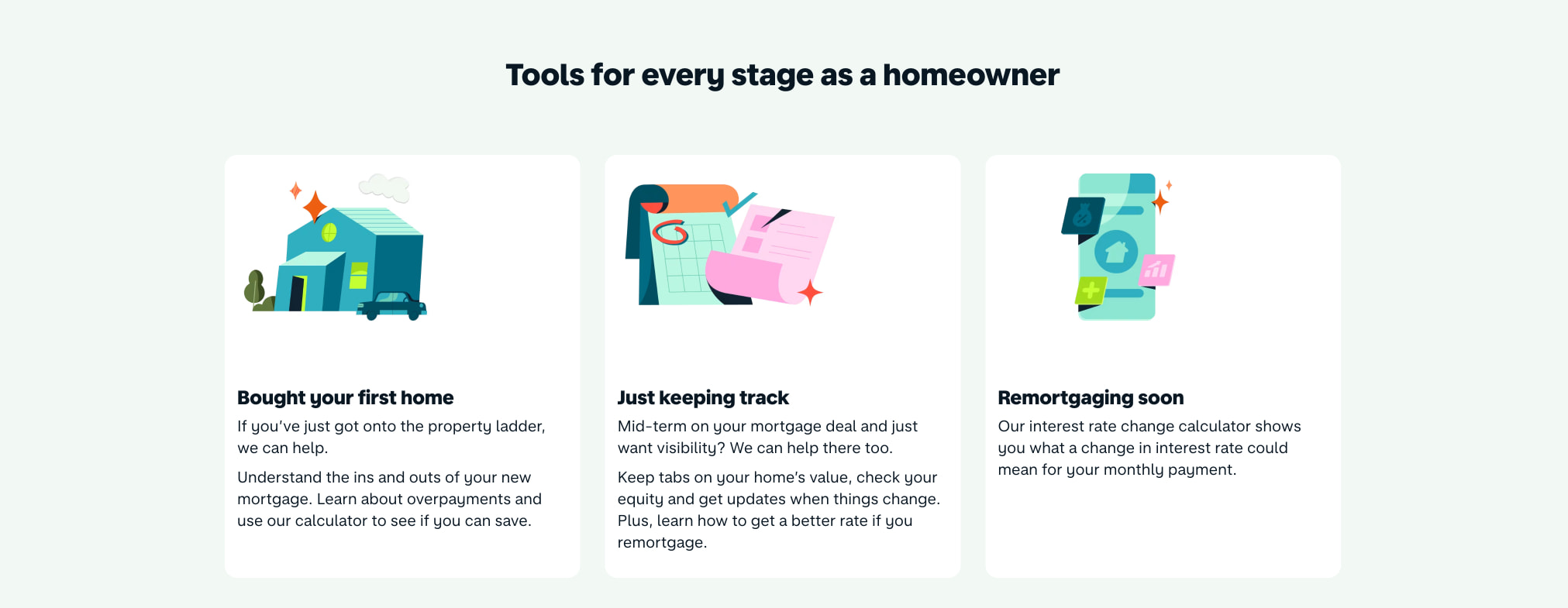 Tools for every stage as a homeowner

Bought your first home

If you've just got onto the property ladder, we can help.

Understand the ins and outs of your new mortgage. Learn about overpayments and use our calculator to see if you can save.

Just keeping track

Mid-term on your mortgage deal and just want visibility? We can help there too.

Keep tabs on your home's value, check your equity and get updates when things change. Plus, learn how to get a better rate if you remortgage.

Remortgaging soon

Our interest rate change calculator shows you what a change in interest rate could mean for your monthly payment.